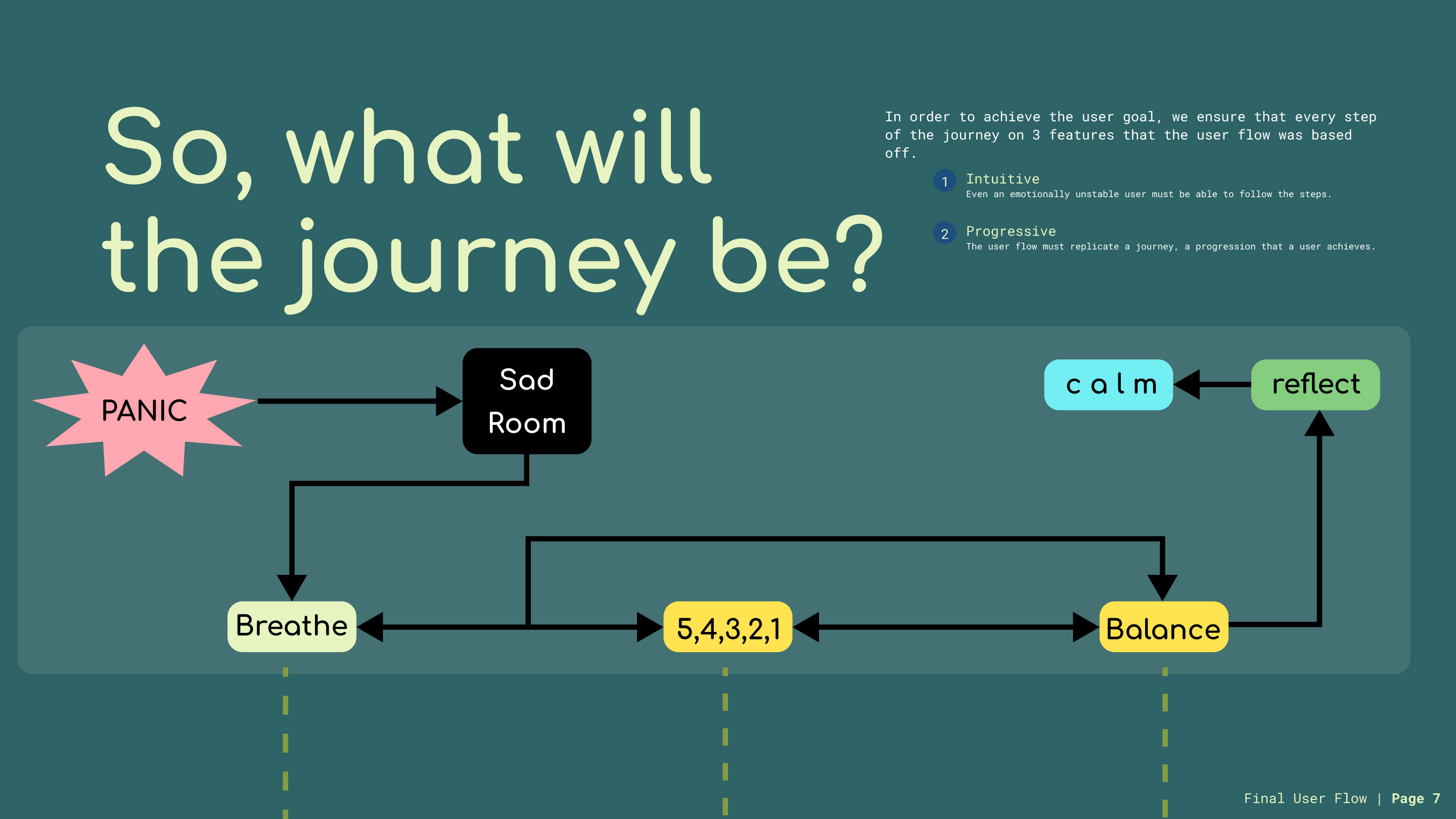 So, what will the journey be?

In order to achieve the user goal, we ensure that every step of the journey on 3 features that the user flow was based off.

1 Intuitive
Even an emotionally unstable user must be able to follow the steps.

2 Progressive
The user flow must replicate a journey, a progression that a user achieves.

PANIC

Sad Room

calm

reflect

Breathe

5,4,3,2,1

Balance

Final User Flow | Page 7